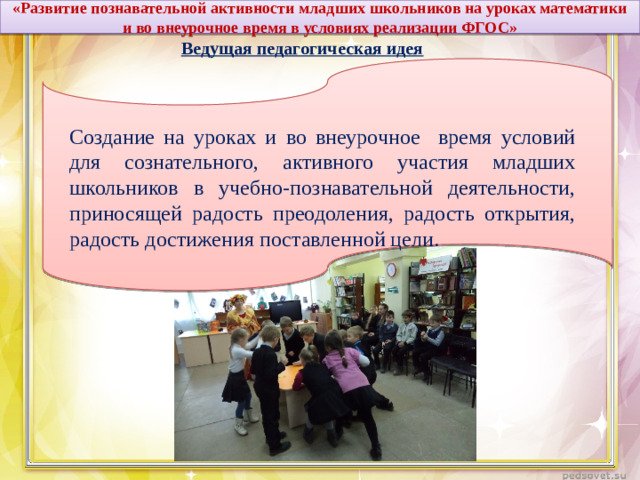 «Развитие познавательной активности младших школьников на уроках математики и во внеурочное время в условиях реализации ФГОС»

Ведущая педагогическая идея

Создание на уроках и во внеурочное время условий для сознательного, активного участия младших школьников в учебно-познавательной деятельности, приносящей радость преодоления, радость открытия, радость достижения поставленной цели.

pedsovet.su